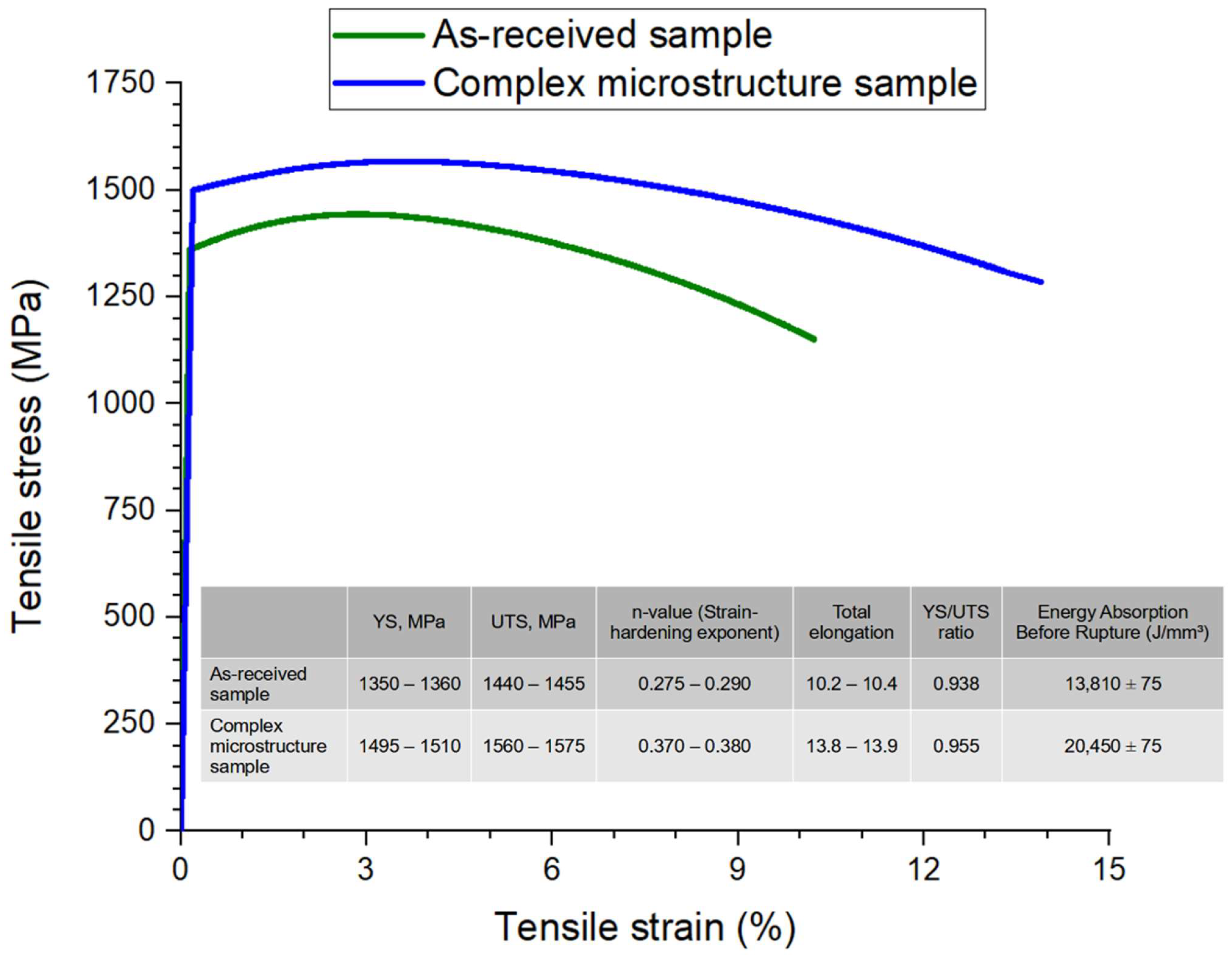 As-received sample
Complex microstructure sample

Tensile stress (MPa)

1750
1500
1250
1000
750
500
250
0

| | YS, MPa | UTS, MPa | n-value (Strain-hardening exponent) | Total elongation | YS/UTS ratio | Energy Absorption Before Rupture (J/mm³) |
|---|---|---|---|---|---|---|
| As-received sample | 1350 – 1360 | 1440 – 1455 | 0.275 – 0.290 | 10.2 – 10.4 | 0.938 | 13,810 ± 75 |
| Complex microstructure sample | 1495 – 1510 | 1560 – 1575 | 0.370 – 0.380 | 13.8 – 13.9 | 0.955 | 20,450 ± 75 |

0 3 6 9 12 15

Tensile strain (%)